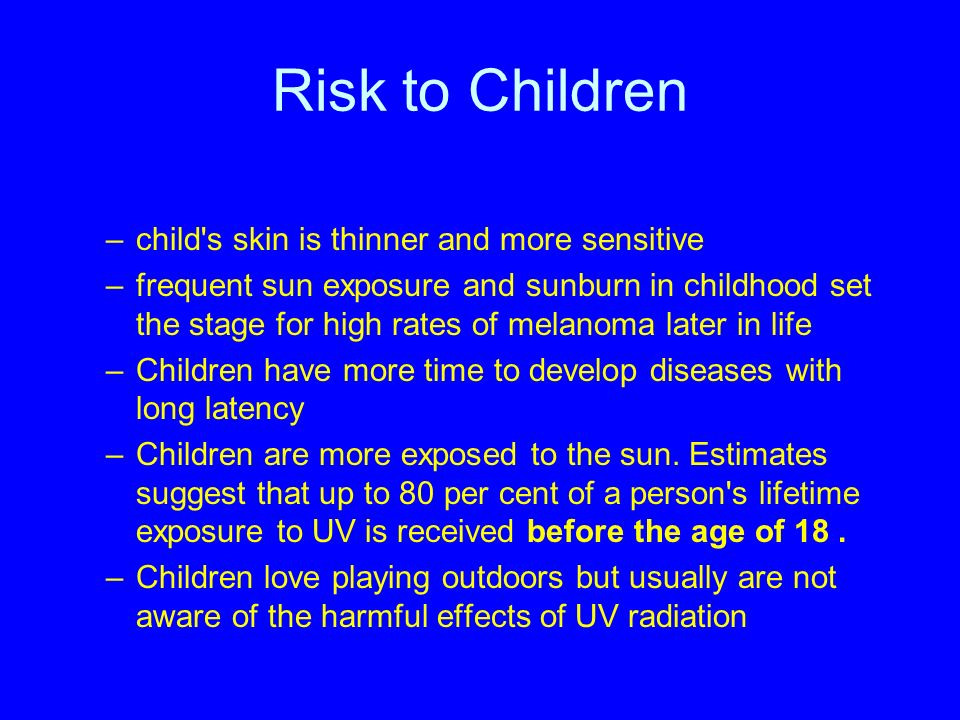 Risk to Children

– child's skin is thinner and more sensitive

– frequent sun exposure and sunburn in childhood set the stage for high rates of melanoma later in life

– Children have more time to develop diseases with long latency

– Children are more exposed to the sun. Estimates suggest that up to 80 per cent of a person's lifetime exposure to UV is received before the age of 18 .

– Children love playing outdoors but usually are not aware of the harmful effects of UV radiation